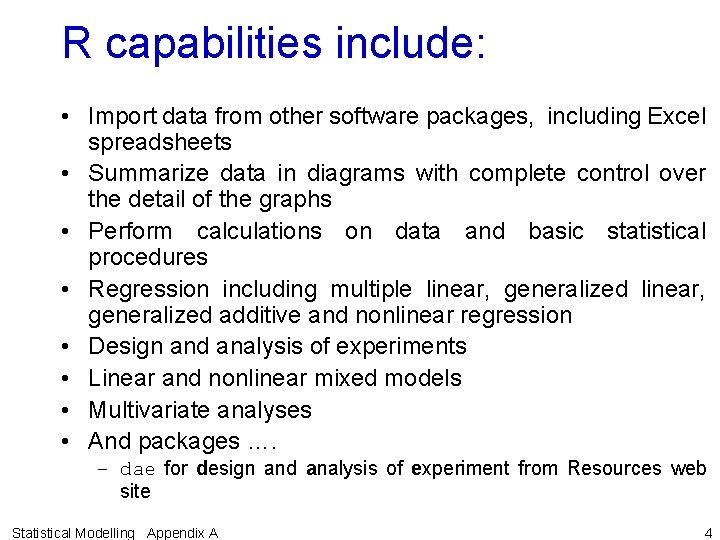 R capabilities include:

• Import data from other software packages, including Excel spreadsheets
• Summarize data in diagrams with complete control over the detail of the graphs
• Perform calculations on data and basic statistical procedures
• Regression including multiple linear, generalized linear, generalized additive and nonlinear regression
• Design and analysis of experiments
• Linear and nonlinear mixed models
• Multivariate analyses
• And packages ….
– dae for design and analysis of experiment from Resources web site

Statistical Modelling Appendix A

4